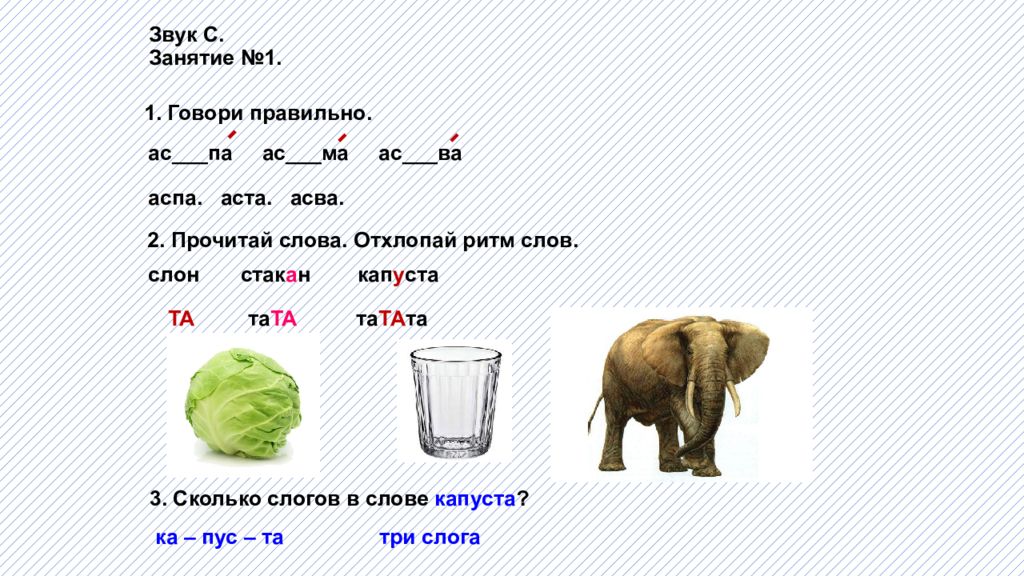 Звук С.
Занятие №1.

1. Говори правильно.

ас___па́ ас___ма́ ас___ва́

аспа. аста. асва.

2. Прочитай слова. Отхлопай ритм слов.

слон стакан капуста

ТА таТА таТАта

3. Сколько слогов в слове капуста?

ка – пус – та три слога